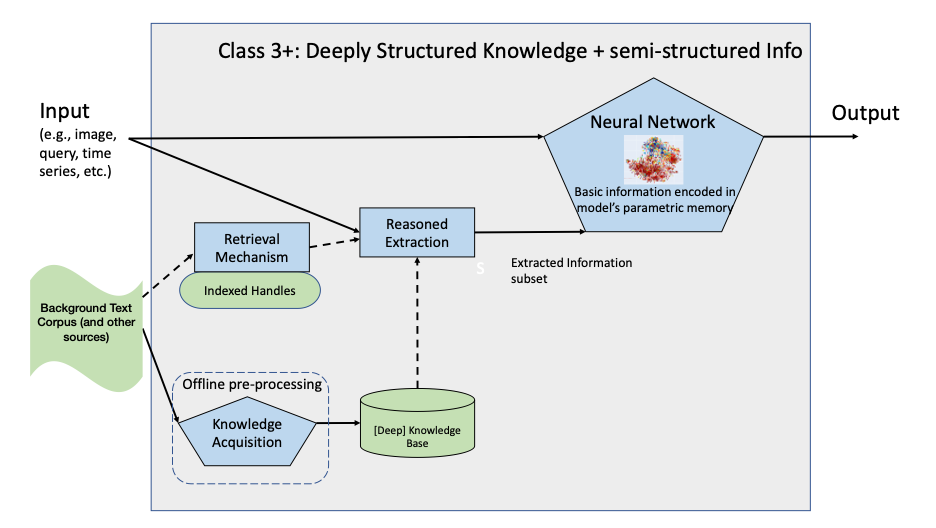 Class 3+: Deeply Structured Knowledge + semi-structured Info

Input
(e.g., image, query, time series, etc.)

Neural Network

Basic information encoded in model's parametric memory

Output

Retrieval Mechanism

Indexed Handles

Reasoned Extraction

S

Extracted Information subset

Background Text Corpus (and other sources)

Offline pre-processing

Knowledge Acquisition

[Deep] Knowledge Base